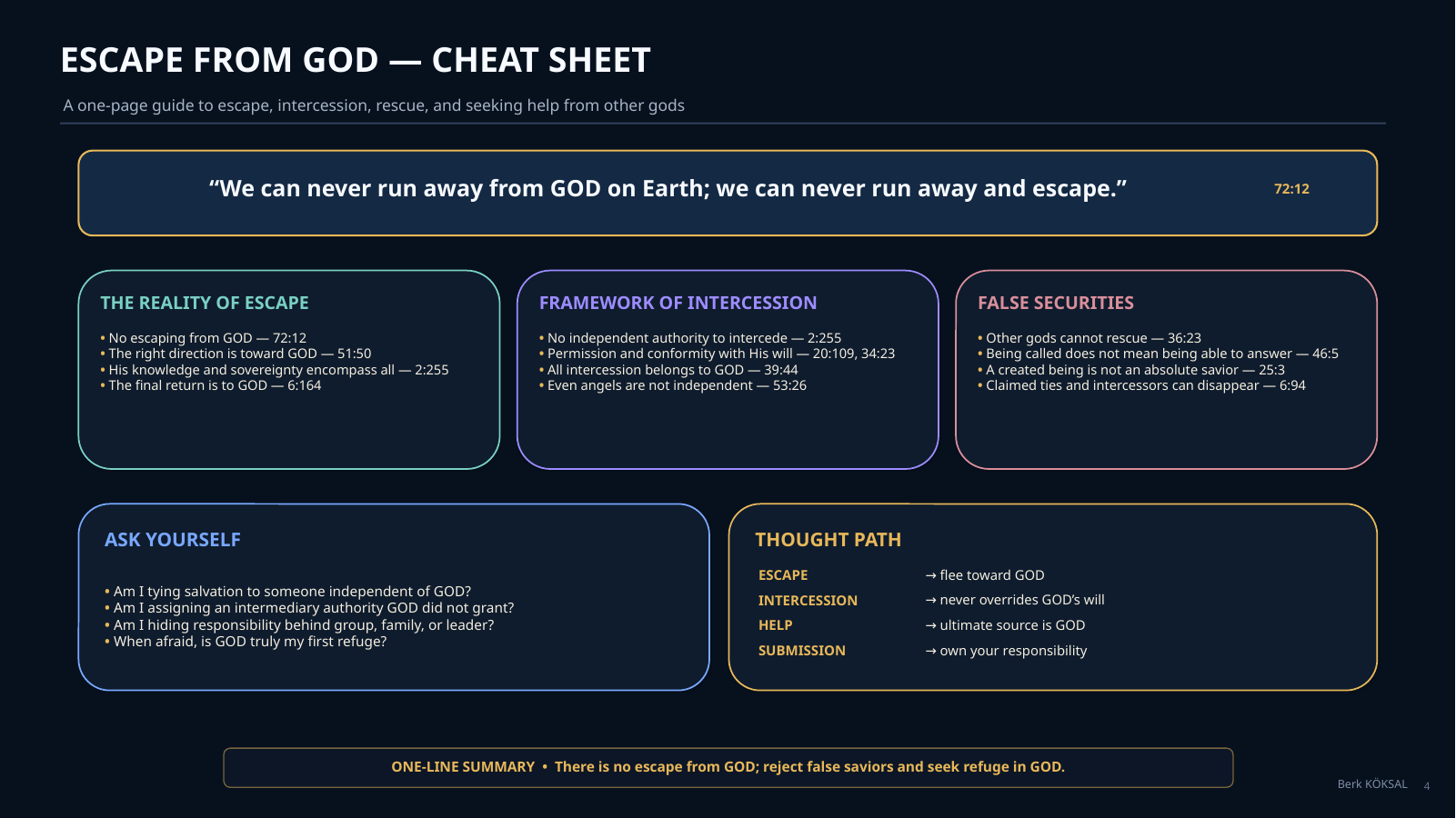 ESCAPE FROM GOD — CHEAT SHEET

A one-page guide to escape, intercession, rescue, and seeking help from other gods

"We can never run away from GOD on Earth; we can never run away and escape." 72:12

THE REALITY OF ESCAPE

• No escaping from GOD — 72:12
• The right direction is toward GOD — 51:50
• His knowledge and sovereignty encompass all — 2:255
• The final return is to GOD — 6:164

FRAMEWORK OF INTERCESSION

• No independent authority to intercede — 2:255
• Permission and conformity with His will — 20:109, 34:23
• All intercession belongs to GOD — 39:44
• Even angels are not independent — 53:26

FALSE SECURITIES

• Other gods cannot rescue — 36:23
• Being called does not mean being able to answer — 46:5
• A created being is not an absolute savior — 25:3
• Claimed ties and intercessors can disappear — 6:94

ASK YOURSELF

• Am I tying salvation to someone independent of GOD?
• Am I assigning an intermediary authority GOD did not grant?
• Am I hiding responsibility behind group, family, or leader?
• When afraid, is GOD truly my first refuge?

THOUGHT PATH

ESCAPE → flee toward GOD
INTERCESSION → never overrides GOD's will
HELP → ultimate source is GOD
SUBMISSION → own your responsibility

ONE-LINE SUMMARY • There is no escape from GOD; reject false saviors and seek refuge in GOD.

Berk KÖKSAL 4